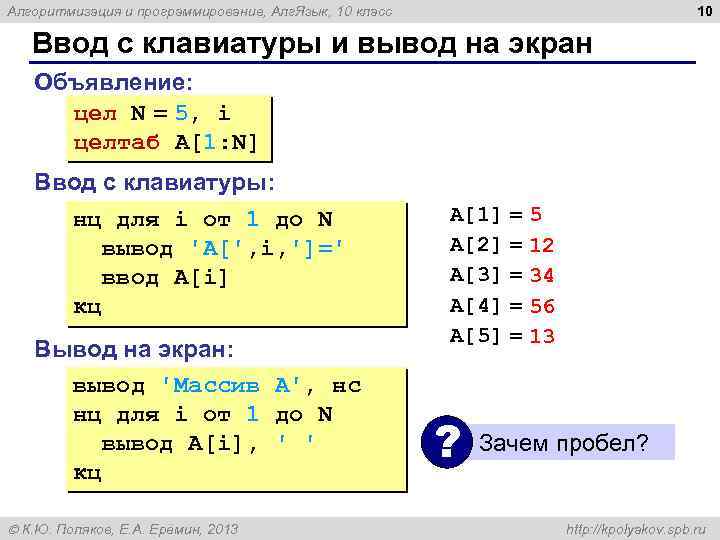 Алгоритмизация и программирование, АлгЯзык, 10 класс

10

Ввод с клавиатуры и вывод на экран

Объявление:

цел N = 5, i
целтаб A[1:N]

Ввод с клавиатуры:

нц для i от 1 до N
вывод 'A[',i,']='
ввод A[i]
кц

A[1] = 5
A[2] = 12
A[3] = 34
A[4] = 56
A[5] = 13

Вывод на экран:

вывод 'Массив A', нс
нц для i от 1 до N
вывод A[i], ' '
кц

?

Зачем пробел?

© К.Ю. Поляков, Е.А. Еремин, 2013

http://kpolyakov.spb.ru